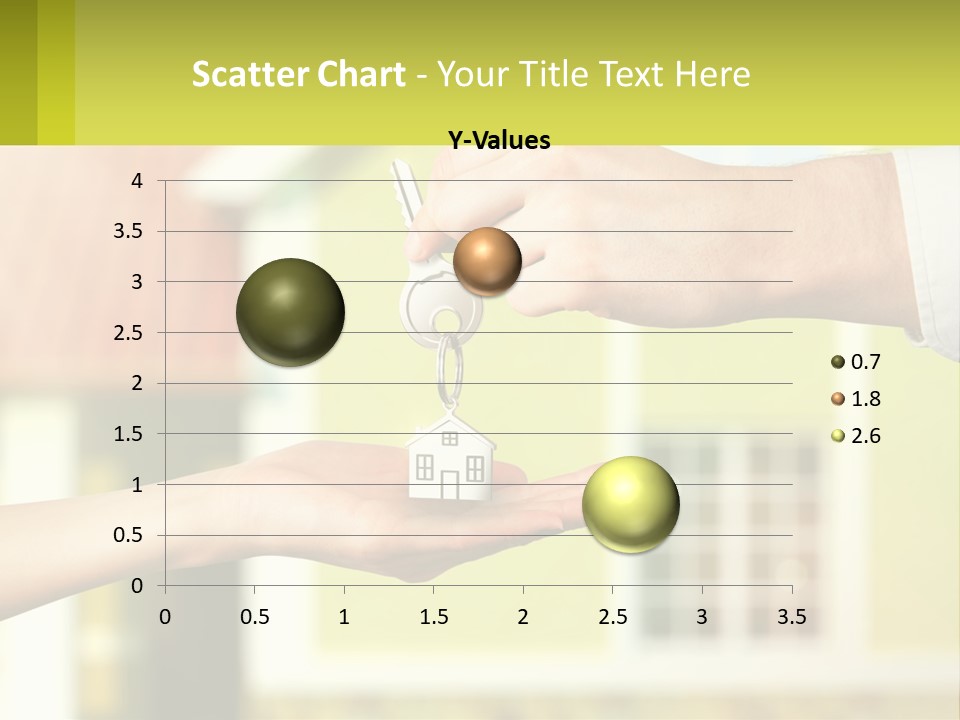 Scatter Chart - Your Title Text Here

Y-Values

4
3.5
3
2.5
2
1.5
1
0.5
0

0 0.5 1 1.5 2 2.5 3 3.5

0.7
1.8
2.6